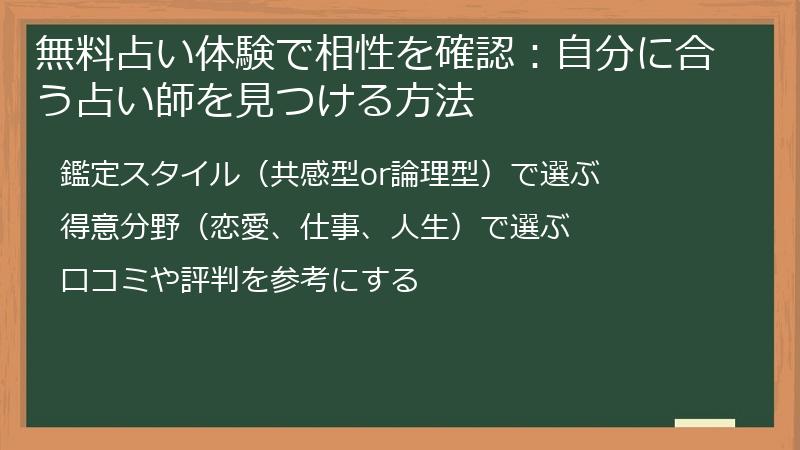 無料占い体験で相性を確認：自分に合う占い師を見つける方法

鑑定スタイル（共感型or論理型）で選ぶ

得意分野（恋愛、仕事、人生）で選ぶ

口コミや評判を参考にする